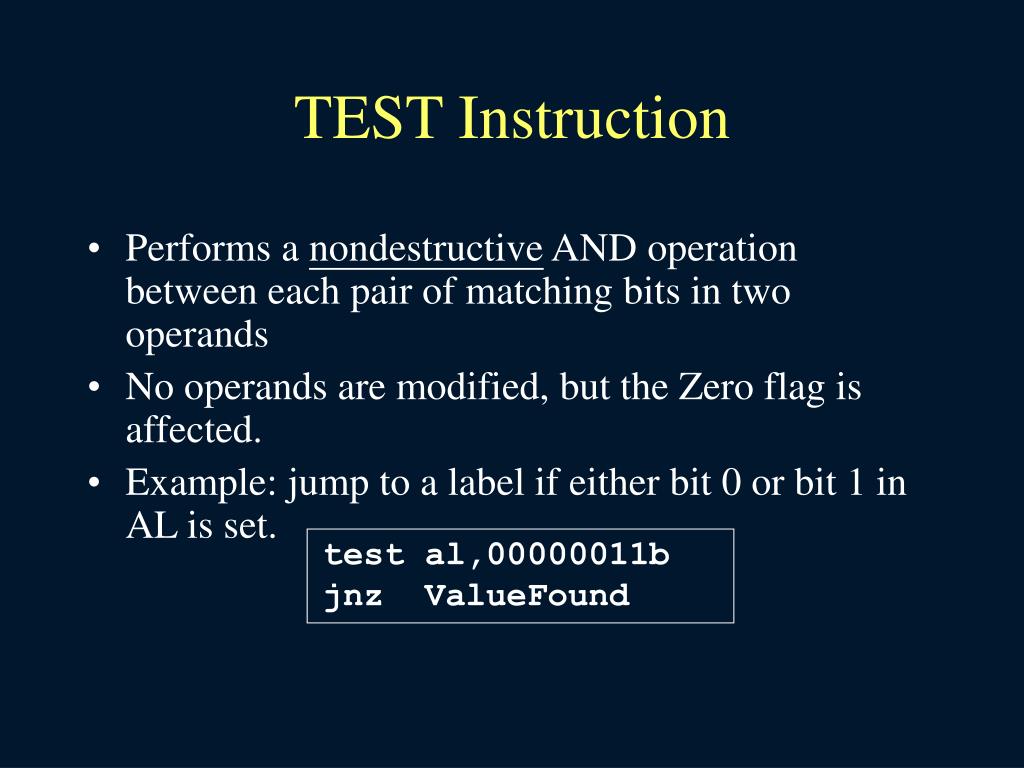 TEST Instruction

• Performs a nondestructive AND operation between each pair of matching bits in two operands
• No operands are modified, but the Zero flag is affected.
• Example: jump to a label if either bit 0 or bit 1 in AL is set.

test al,00000011b
jnz  ValueFound